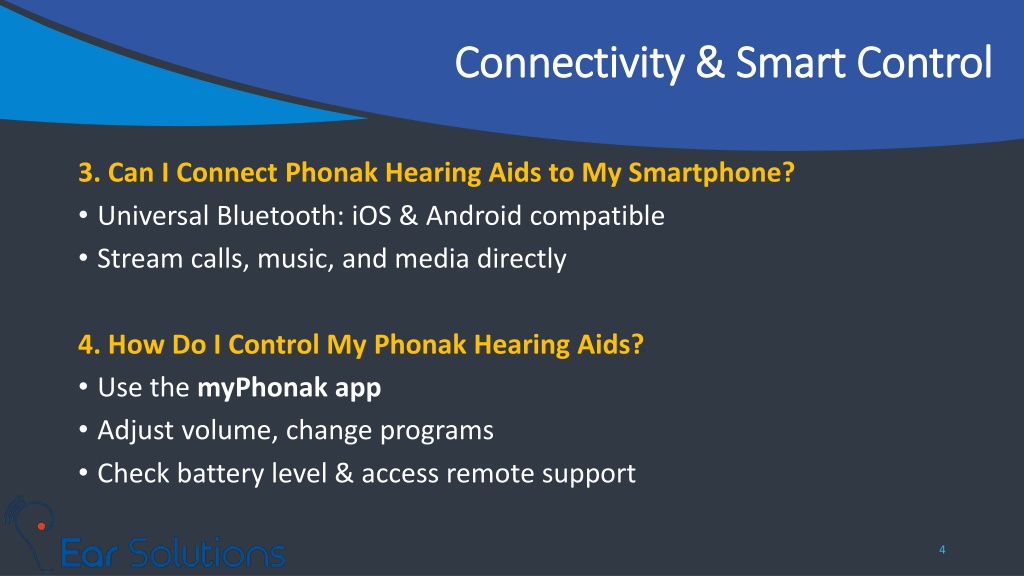 Connectivity & Smart Control

3. Can I Connect Phonak Hearing Aids to My Smartphone?
• Universal Bluetooth: iOS & Android compatible
• Stream calls, music, and media directly

4. How Do I Control My Phonak Hearing Aids?
• Use the myPhonak app
• Adjust volume, change programs
• Check battery level & access remote support

Ear Solutions

4